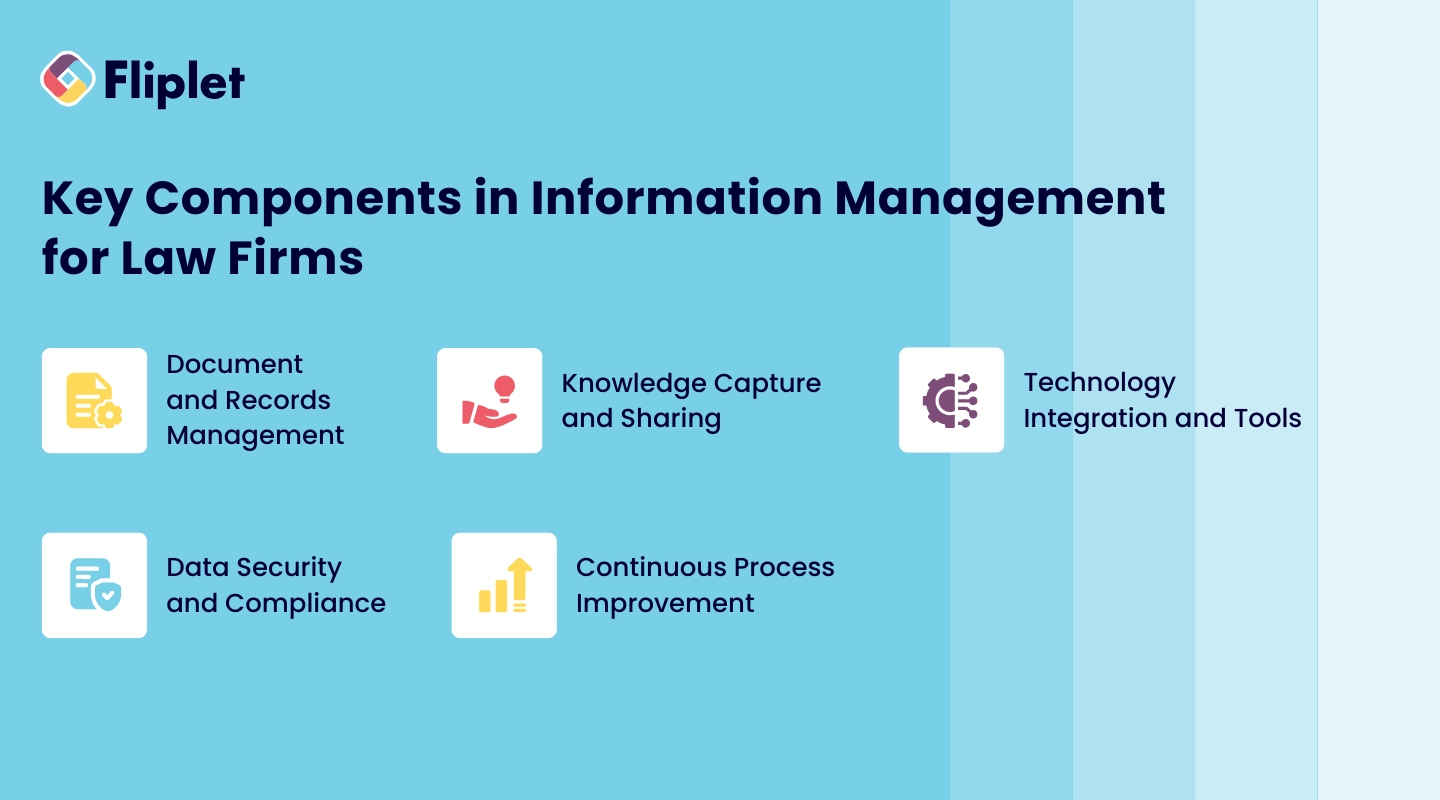 Fliplet

Key Components in Information Management for Law Firms

Document and Records Management

Knowledge Capture and Sharing

Technology Integration and Tools

Data Security and Compliance

Continuous Process Improvement